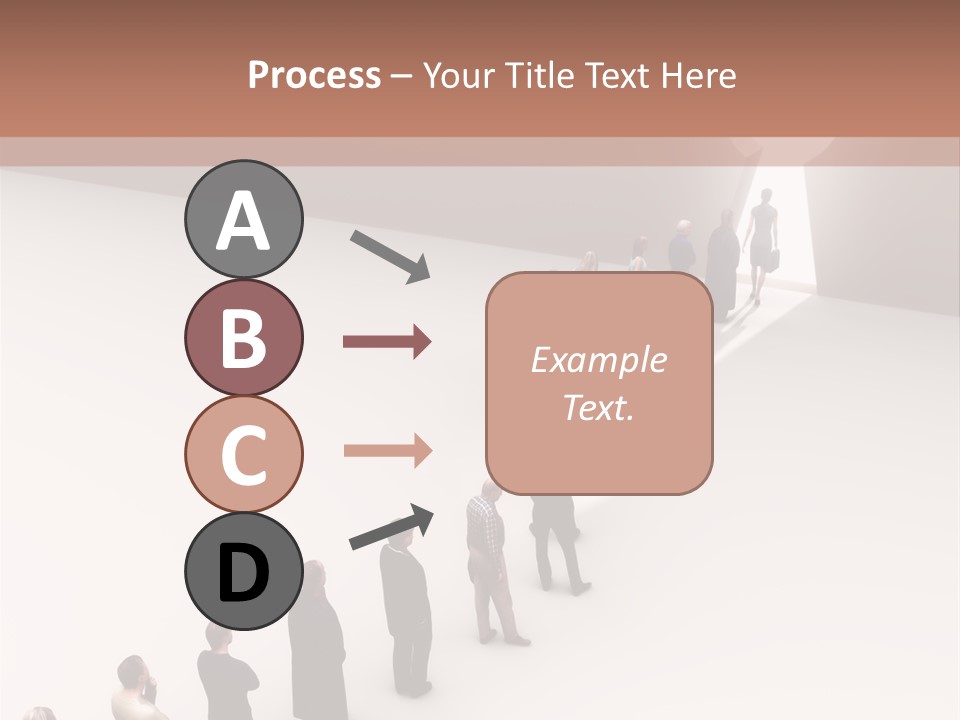 Process – Your Title Text Here

A

B

C

D

Example Text.